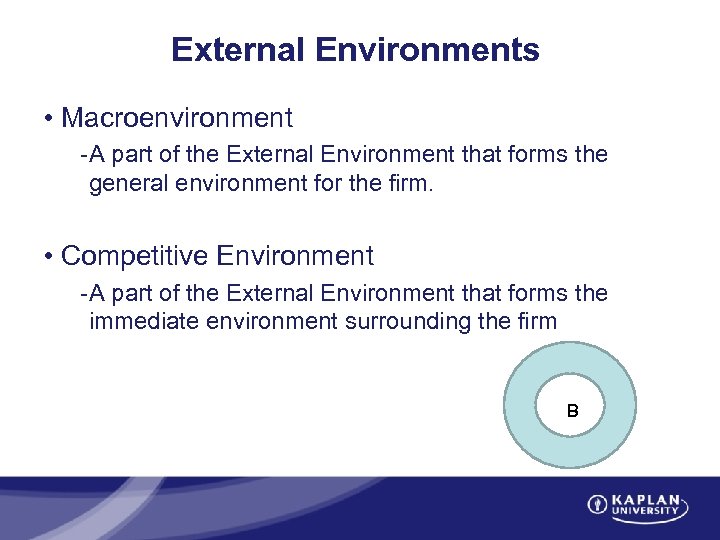 External Environments

• Macroenvironment

-A part of the External Environment that forms the general environment for the firm.

• Competitive Environment

-A part of the External Environment that forms the immediate environment surrounding the firm

B

KAPLAN UNIVERSITY